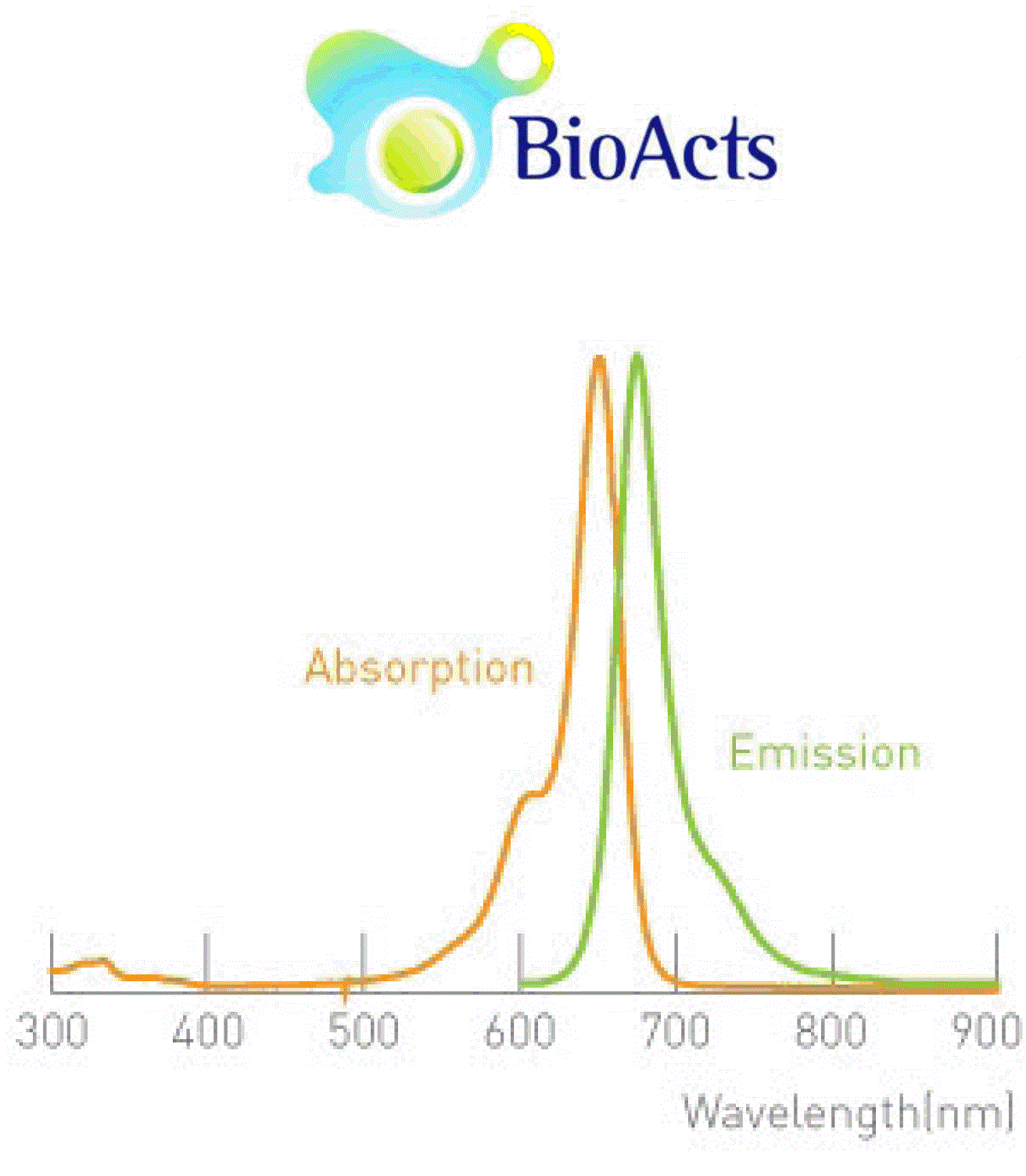 BioActs

Absorption

Emission

300 400 500 600 700 800 900

Wavelength(nm)